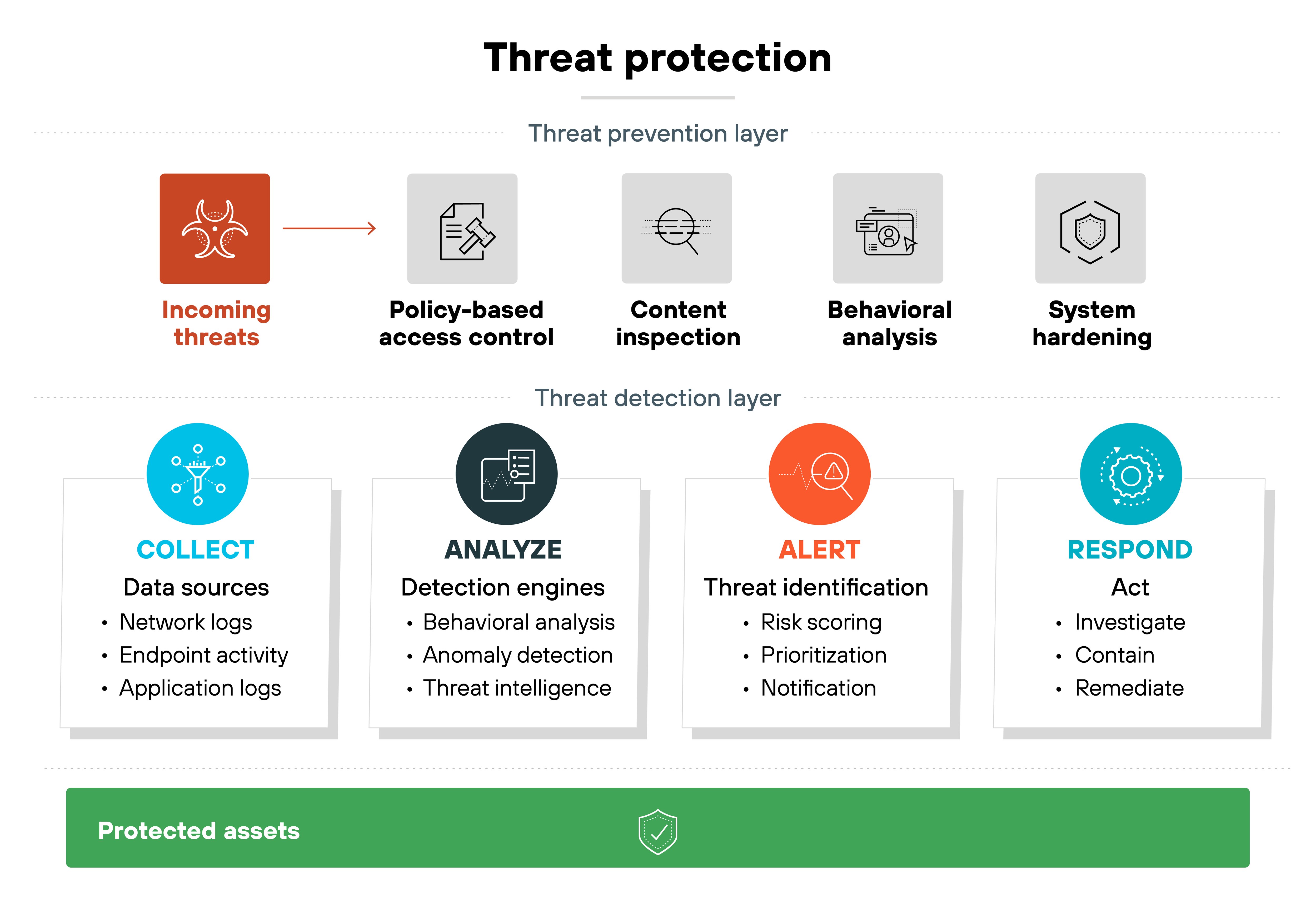 Threat protection

Threat prevention layer

Incoming threats

Policy-based access control

Content inspection

Behavioral analysis

System hardening

Threat detection layer

COLLECT
Data sources
• Network logs
• Endpoint activity
• Application logs

ANALYZE
Detection engines
• Behavioral analysis
• Anomaly detection
• Threat intelligence

ALERT
Threat identification
• Risk scoring
• Prioritization
• Notification

RESPOND
Act
• Investigate
• Contain
• Remediate

Protected assets